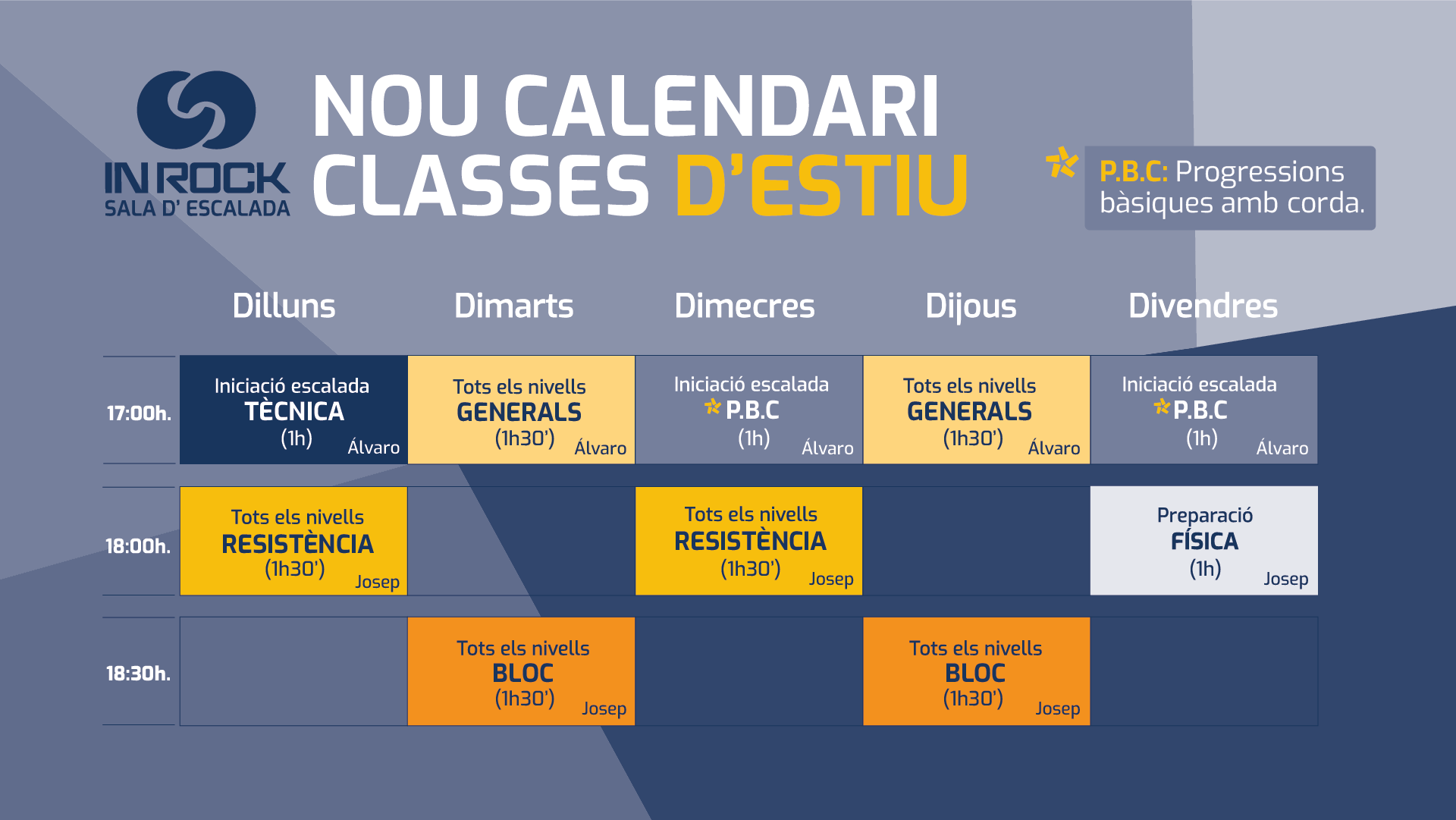 IN ROCK
SALA D' ESCALADA

NOU CALENDARI
CLASSES D'ESTIU

P.B.C: Progressions bàsiques amb corda.

| | Dilluns | Dimarts | Dimecres | Dijous | Divendres |
|---|---|---|---|---|---|
| 17:00h. | Iniciació escalada TÈCNICA (1h) Álvaro | Tots els nivells GENERALS (1h30') Álvaro | Iniciació escalada P.B.C (1h) Álvaro | Tots els nivells GENERALS (1h30') Álvaro | Iniciació escalada P.B.C (1h) Álvaro |
| 18:00h. | Tots els nivells RESISTÈNCIA (1h30') Josep | | Tots els nivells RESISTÈNCIA (1h30') Josep | | Preparació FÍSICA (1h) Josep |
| 18:30h. | | Tots els nivells BLOC (1h30') Josep | | Tots els nivells BLOC (1h30') Josep | |